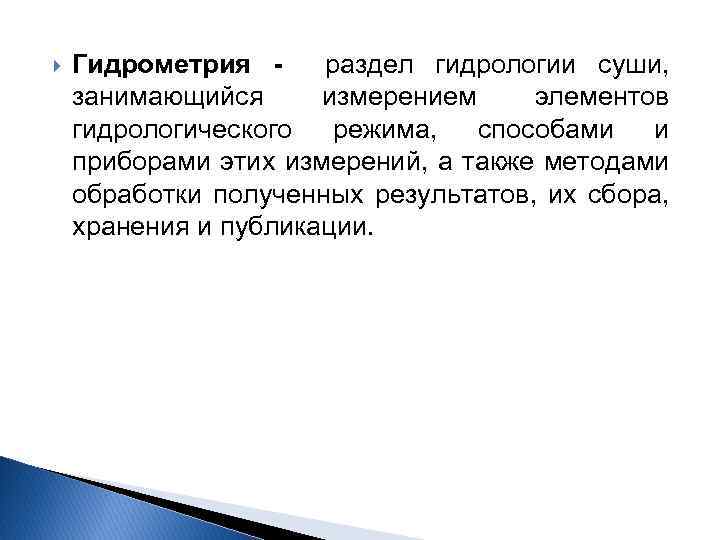 Гидрометрия - раздел гидрологии суши, занимающийся измерением элементов гидрологического режима, способами и приборами этих измерений, а также методами обработки полученных результатов, их сбора, хранения и публикации.